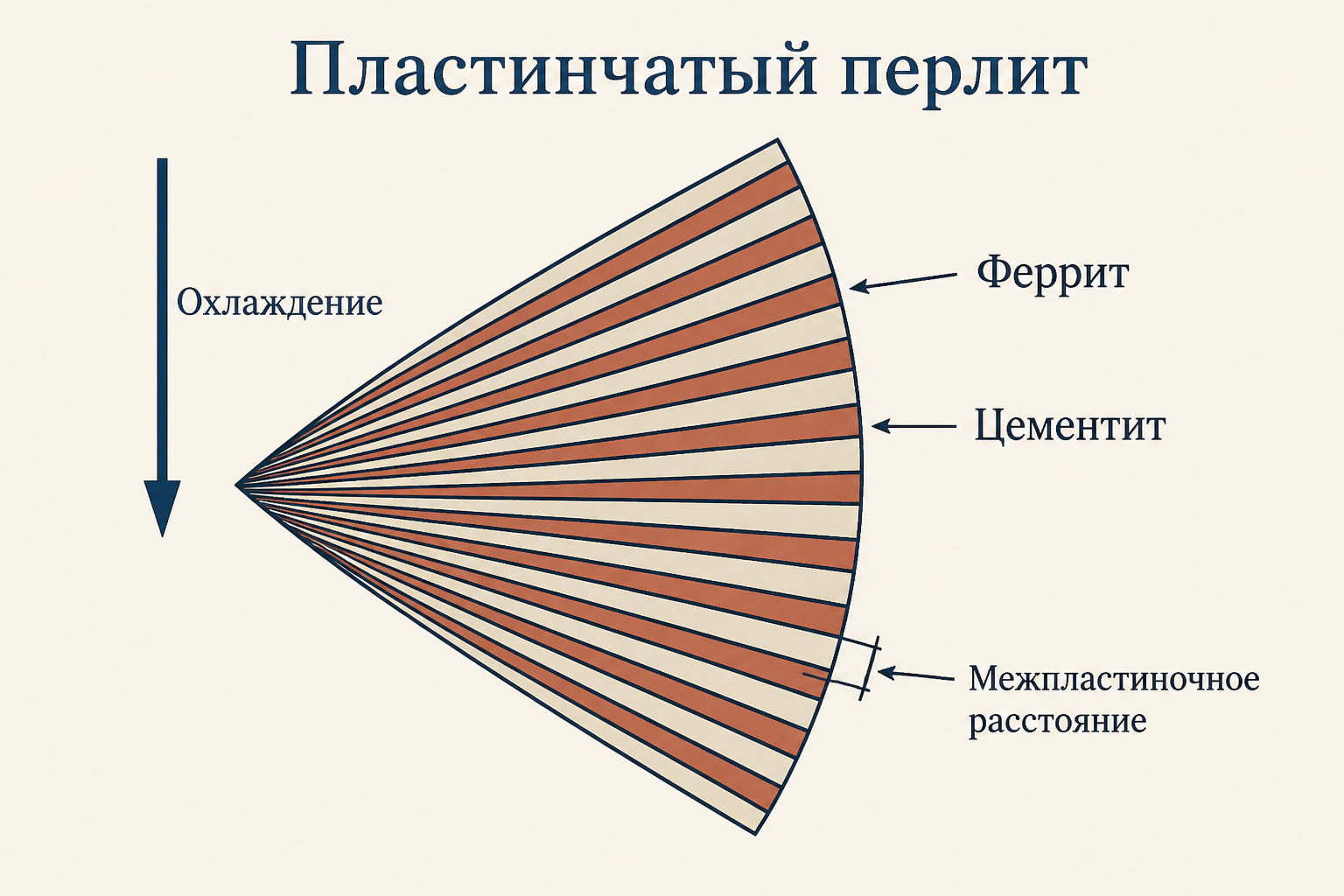 Пластинчатый перлит

Охлаждение

Феррит

Цементит

Межпластиночное расстояние